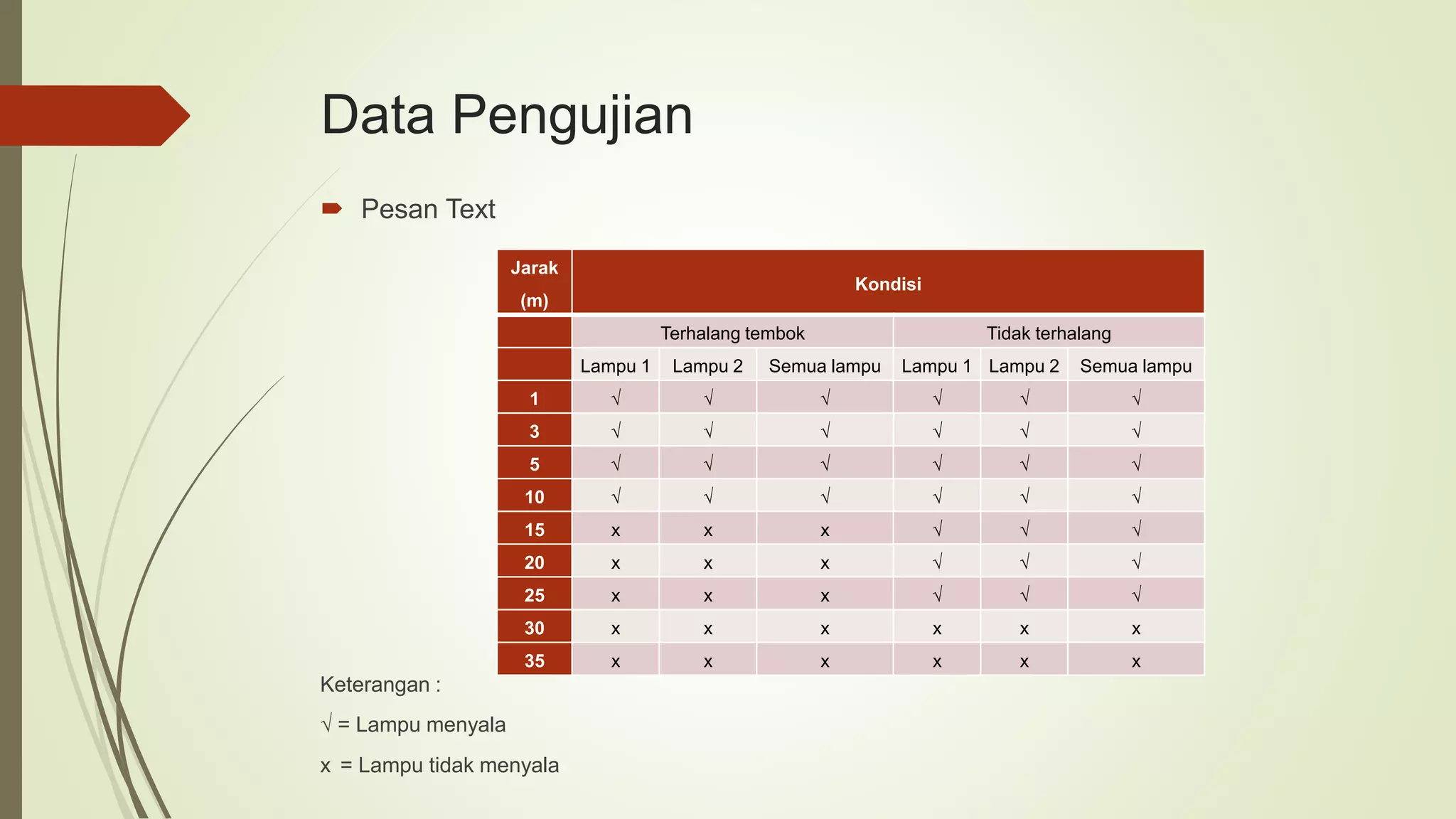 Data Pengujian

Pesan Text

| Jarak (m) | Kondisi | | | | | |
|---|---|---|---|---|---|---|
| | Terhalang tembok | | | Tidak terhalang | | |
| | Lampu 1 | Lampu 2 | Semua lampu | Lampu 1 | Lampu 2 | Semua lampu |
| 1 | √ | √ | √ | √ | √ | √ |
| 3 | √ | √ | √ | √ | √ | √ |
| 5 | √ | √ | √ | √ | √ | √ |
| 10 | √ | √ | √ | √ | √ | √ |
| 15 | x | x | x | √ | √ | √ |
| 20 | x | x | x | √ | √ | √ |
| 25 | x | x | x | √ | √ | √ |
| 30 | x | x | x | x | x | x |
| 35 | x | x | x | x | x | x |

Keterangan :

√ = Lampu menyala

x = Lampu tidak menyala